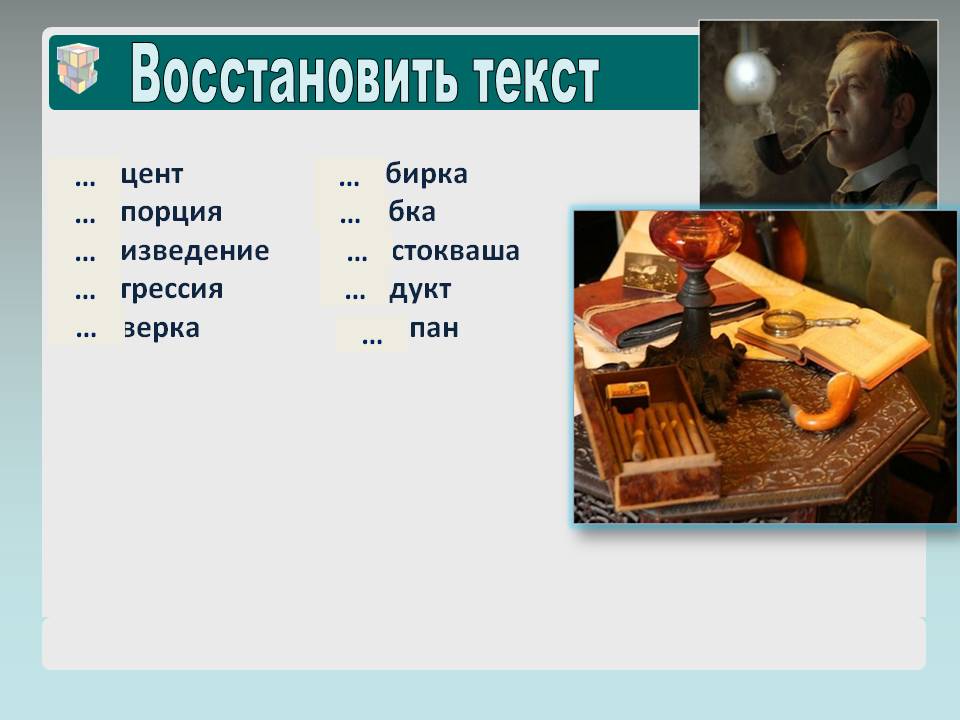 Восстановить текст

… цент
… порция
… изведение
… грессия
… верка

… бирка
… бка
… стокваша
… дукт
… пан